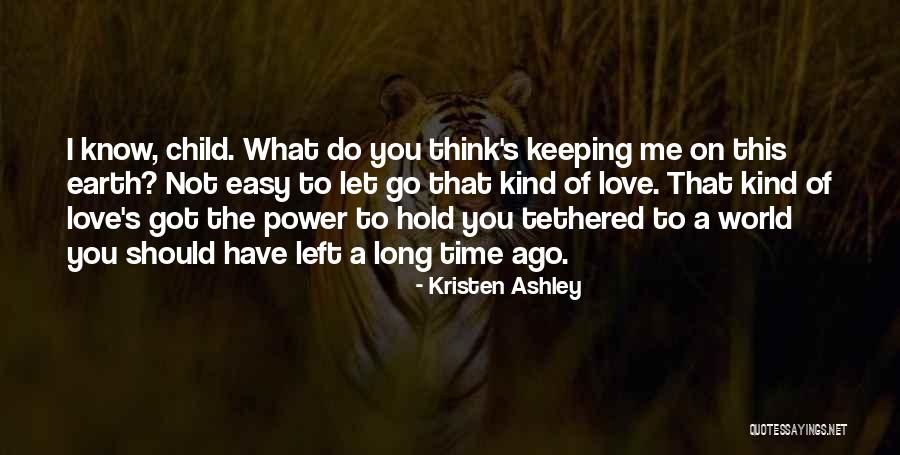 I know, child. What do you think's keeping me on this earth? Not easy to let go that kind of love. That kind of love's got the power to hold you tethered to a world you should have left a long time ago.

- Kristen Ashley

QUOTESSAYINGS.NET